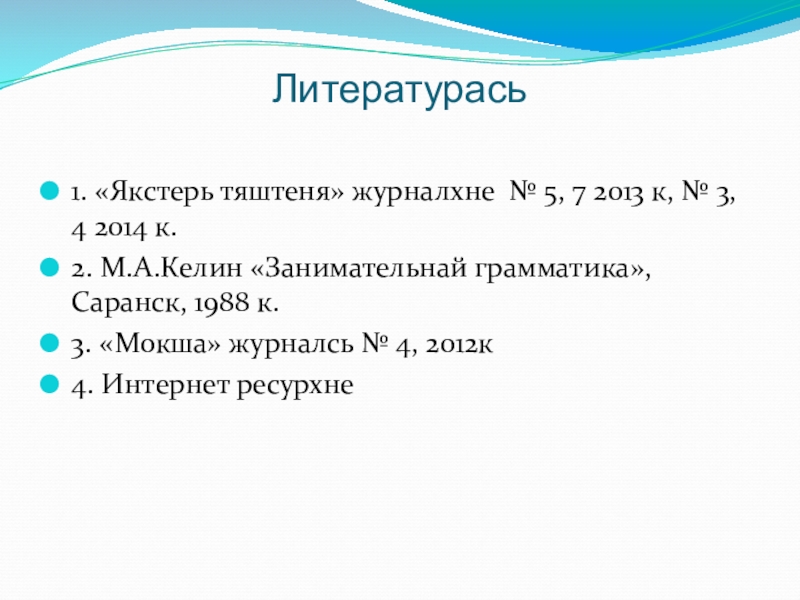 Литературась

1. «Якстерь тяштеня» журналхне № 5, 7 2013 к, № 3, 4 2014 к.

2. М.А.Келин «Занимательнай грамматика», Саранск, 1988 к.

3. «Мокша» журналсь № 4, 2012к

4. Интернет ресурхне